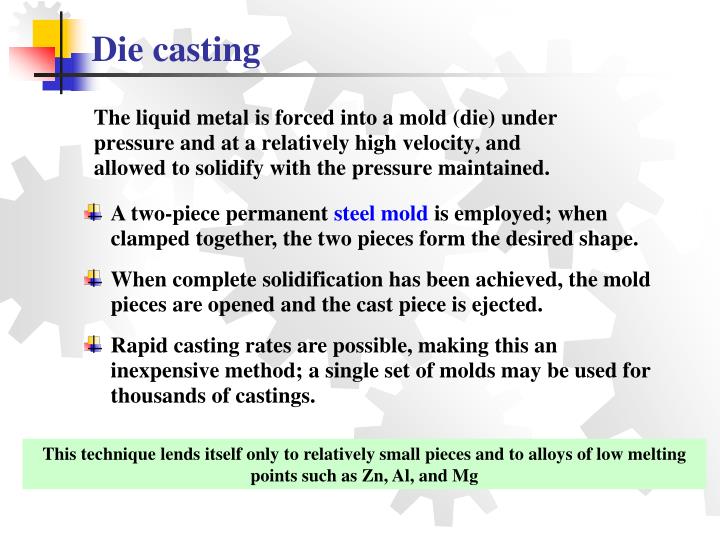 Die casting

The liquid metal is forced into a mold (die) under pressure and at a relatively high velocity, and allowed to solidify with the pressure maintained.

A two-piece permanent steel mold is employed; when clamped together, the two pieces form the desired shape.

When complete solidification has been achieved, the mold pieces are opened and the cast piece is ejected.

Rapid casting rates are possible, making this an inexpensive method; a single set of molds may be used for thousands of castings.

This technique lends itself only to relatively small pieces and to alloys of low melting points such as Zn, Al, and Mg